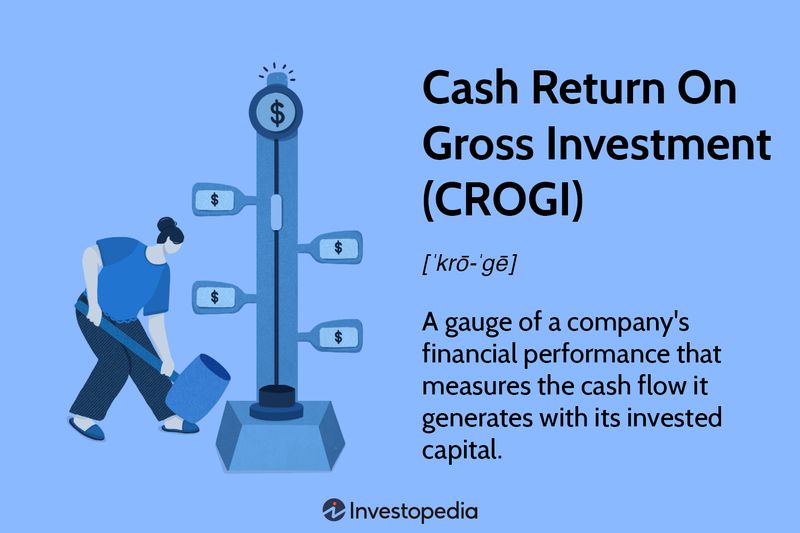 $
$
$
$
$

Cash Return On Gross Investment (CROGI)

[ˈkrō-ˈgē]

A gauge of a company's financial performance that measures the cash flow it generates with its invested capital.

Investopedia